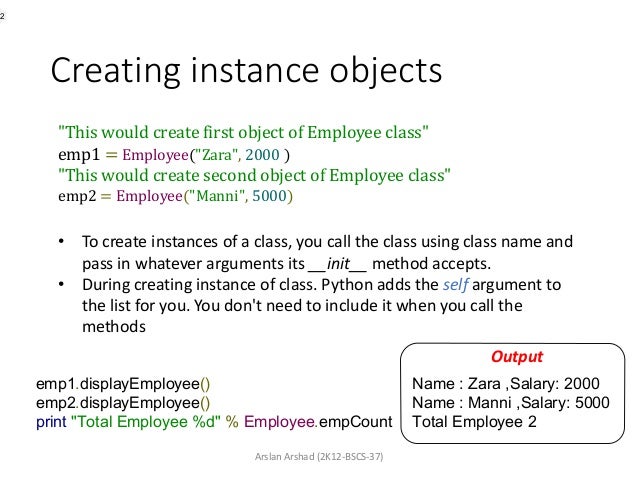 2

Creating instance objects

"This would create first object of Employee class"
emp1 = Employee("Zara", 2000 )
"This would create second object of Employee class"
emp2 = Employee("Manni", 5000)

• To create instances of a class, you call the class using class name and pass in whatever arguments its __init__ method accepts.
• During creating instance of class. Python adds the self argument to the list for you. You don't need to include it when you call the methods

emp1.displayEmployee()
emp2.displayEmployee()
print "Total Employee %d" % Employee.empCount

Output
Name : Zara ,Salary: 2000
Name : Manni ,Salary: 5000
Total Employee 2

Arslan Arshad (2K12-BSCS-37)